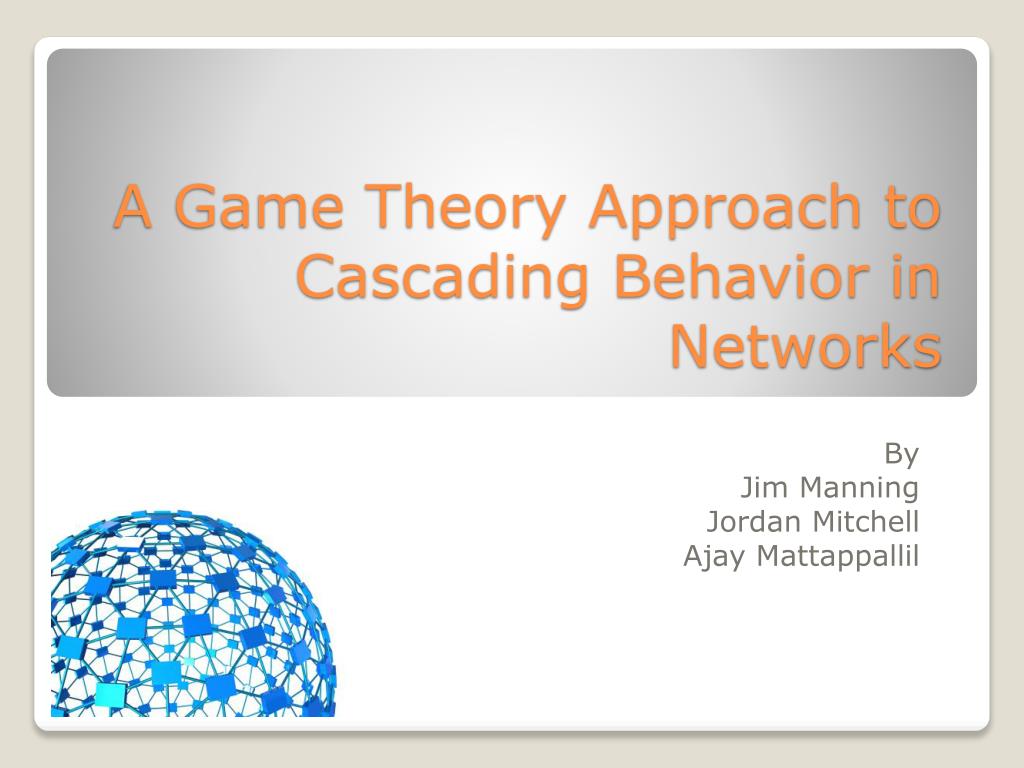 A Game Theory Approach to Cascading Behavior in Networks

By
Jim Manning
Jordan Mitchell
Ajay Mattappallil